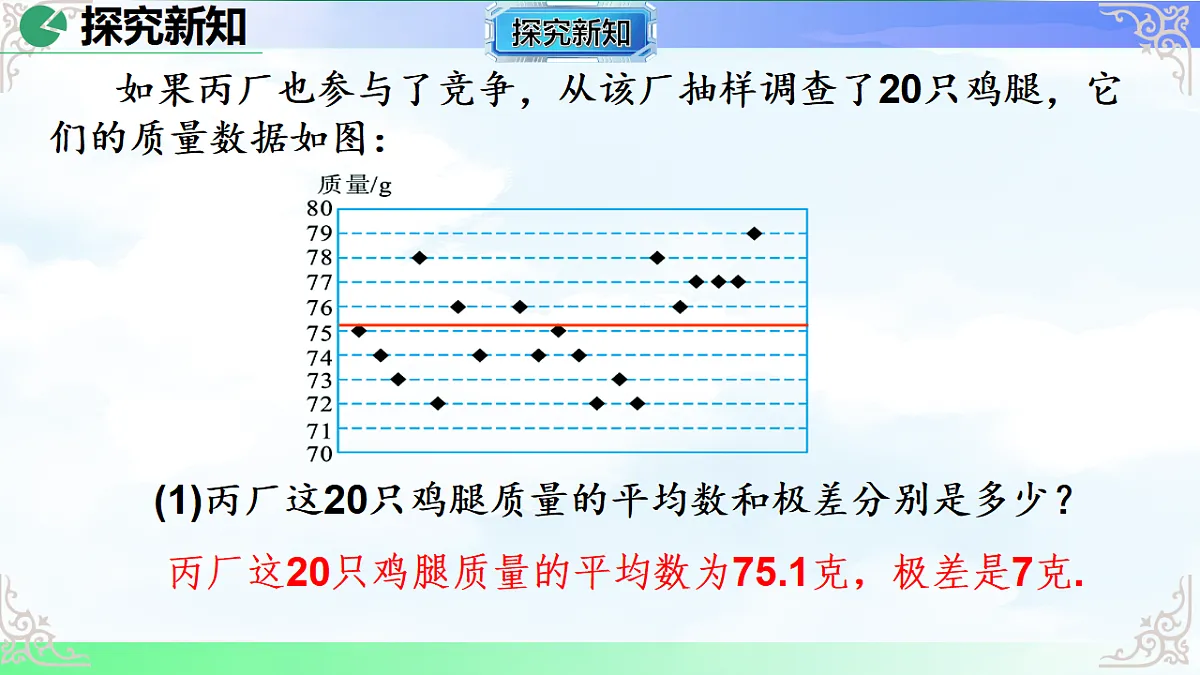 探究新知

探究新知

如果丙厂也参与了竞争，从该厂抽样调查了20只鸡腿，它们的质量数据如图：

质量/g
80
79
78
77
76
75
74
73
72
71
70

(1)丙厂这20只鸡腿质量的平均数和极差分别是多少？

丙厂这20只鸡腿质量的平均数为75.1克，极差是7克.